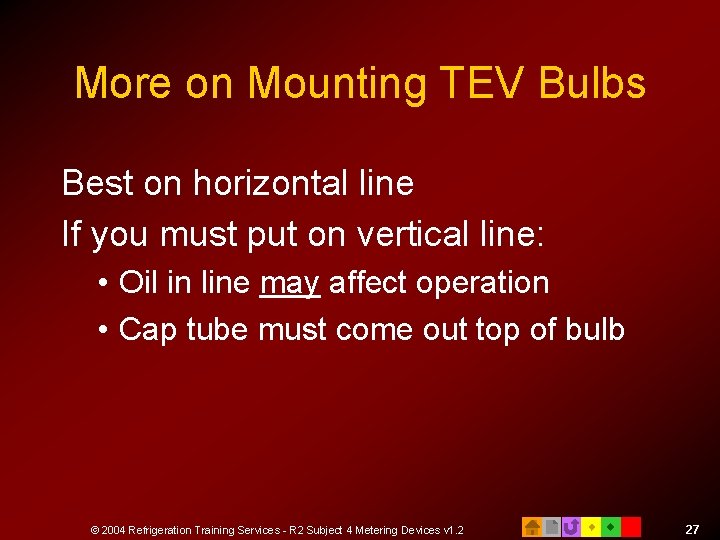 More on Mounting TEV Bulbs

Best on horizontal line

If you must put on vertical line:

• Oil in line may affect operation

• Cap tube must come out top of bulb

© 2004 Refrigeration Training Services - R2 Subject 4 Metering Devices v1.2

27